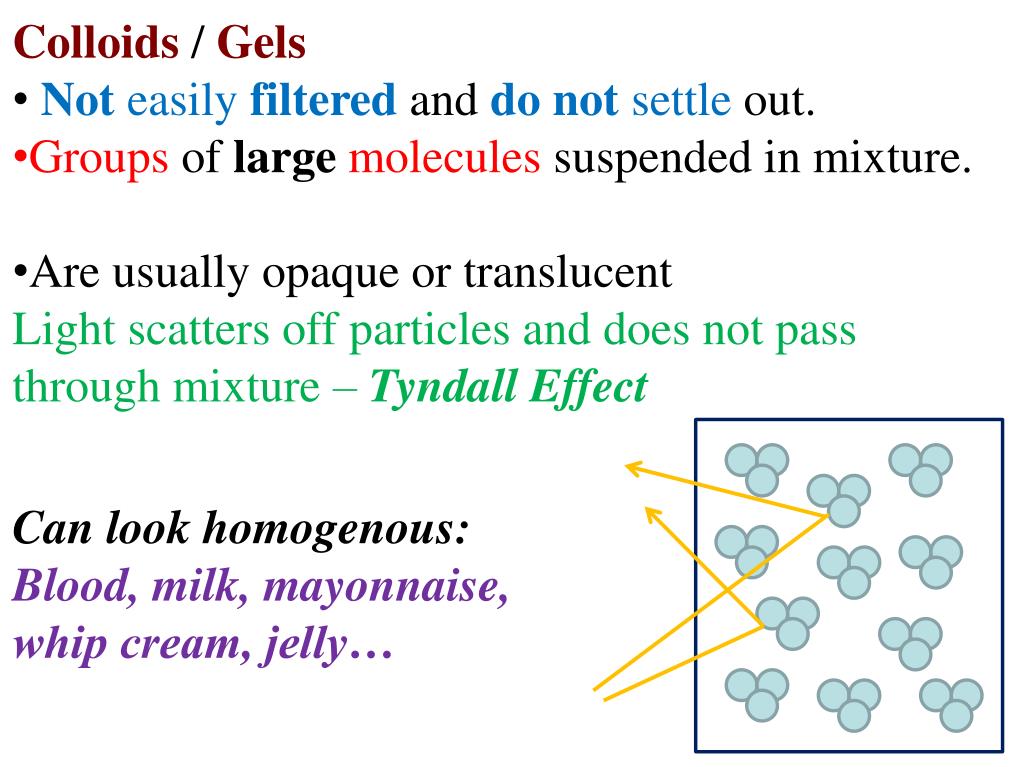 Colloids / Gels

• Not easily filtered and do not settle out.

•Groups of large molecules suspended in mixture.

•Are usually opaque or translucent

Light scatters off particles and does not pass through mixture – Tyndall Effect

Can look homogenous:

Blood, milk, mayonnaise, whip cream, jelly…